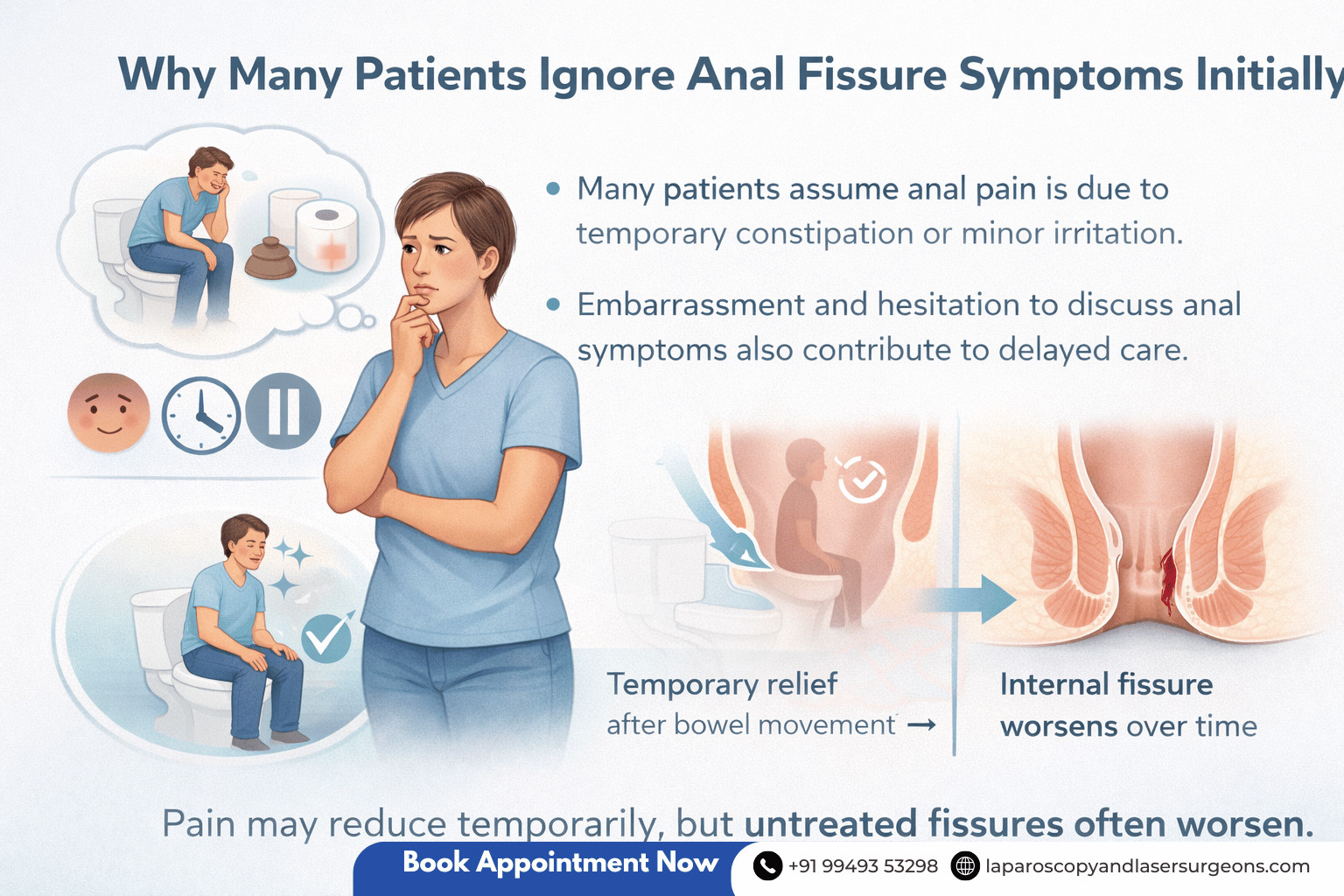 Why Many Patients Ignore Anal Fissure Symptoms Initially

• Many patients assume anal pain is due to temporary constipation or minor irritation.

• Embarrassment and hesitation to discuss anal symptoms also contribute to delayed care.

Temporary relief after bowel movement →

Internal fissure worsens over time

Pain may reduce temporarily, but untreated fissures often worsen.

Book Appointment Now

+91 99493 53298

laparoscopyandlasersurgeons.com